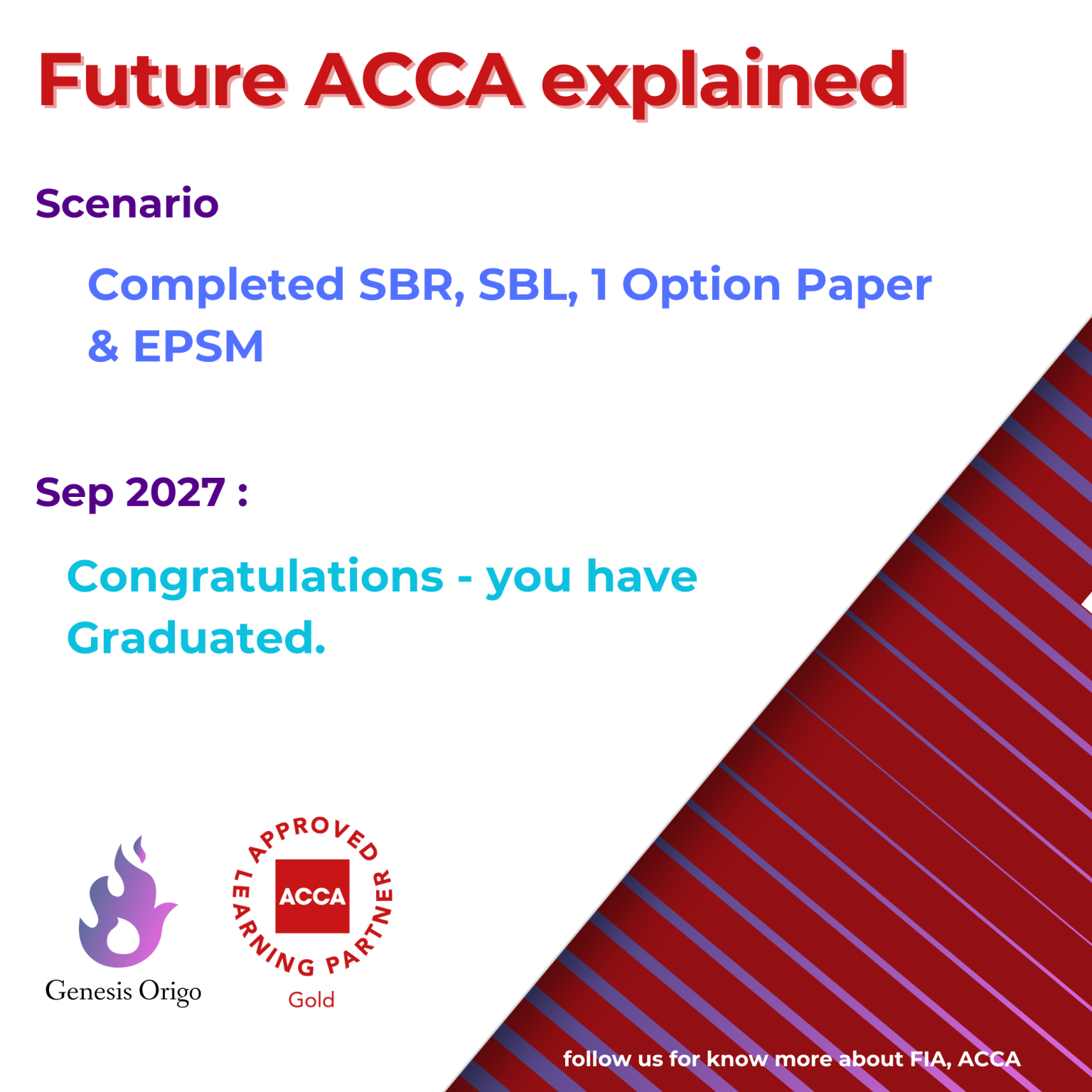 Future ACCA explained

Scenario

Completed SBR, SBL, 1 Option Paper & EPSM

Sep 2027 :

Congratulations - you have Graduated.

Genesis Origo

APPROVED LEARNING PARTNER
ACCA
Gold

follow us for know more about FIA, ACCA